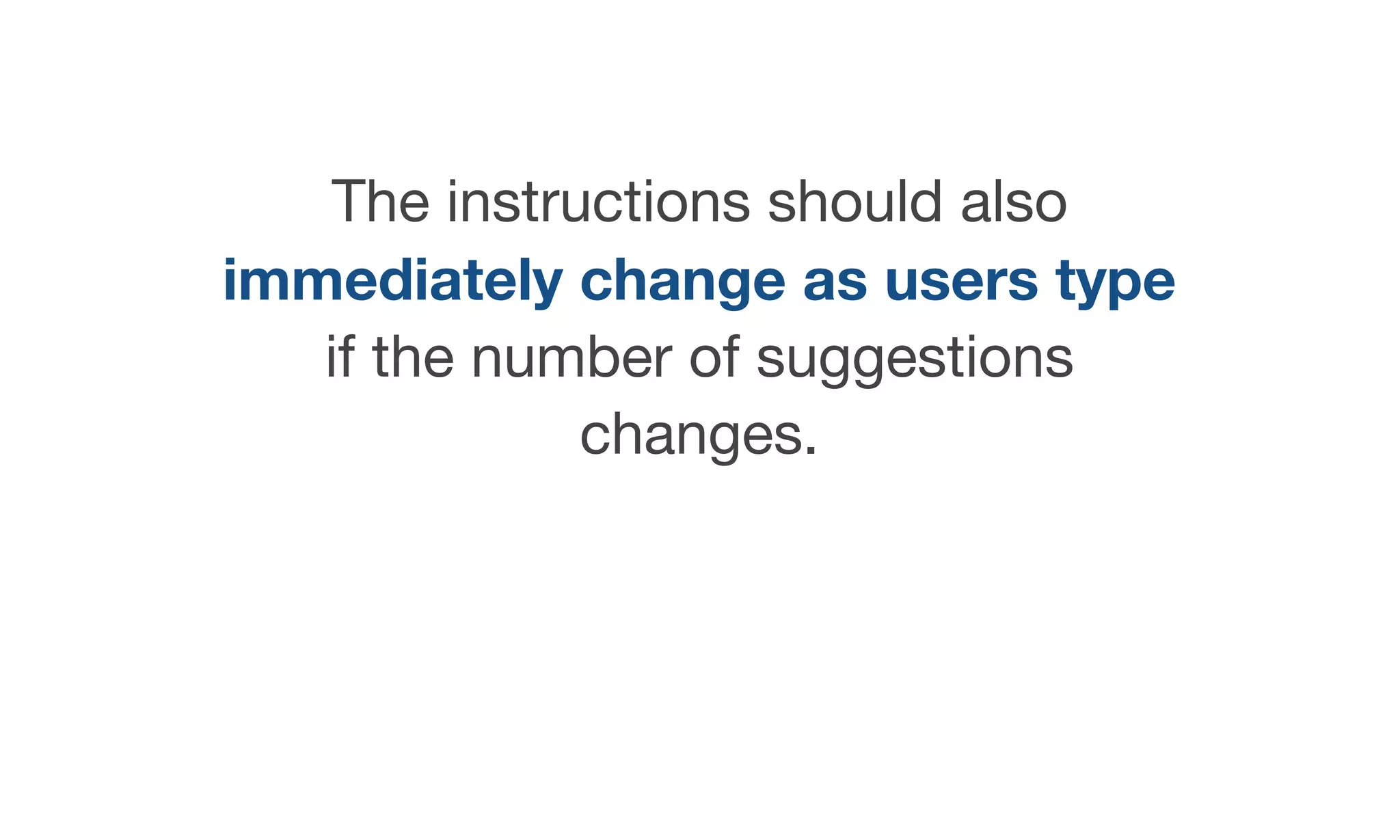 The instructions should also immediately change as users type if the number of suggestions changes.